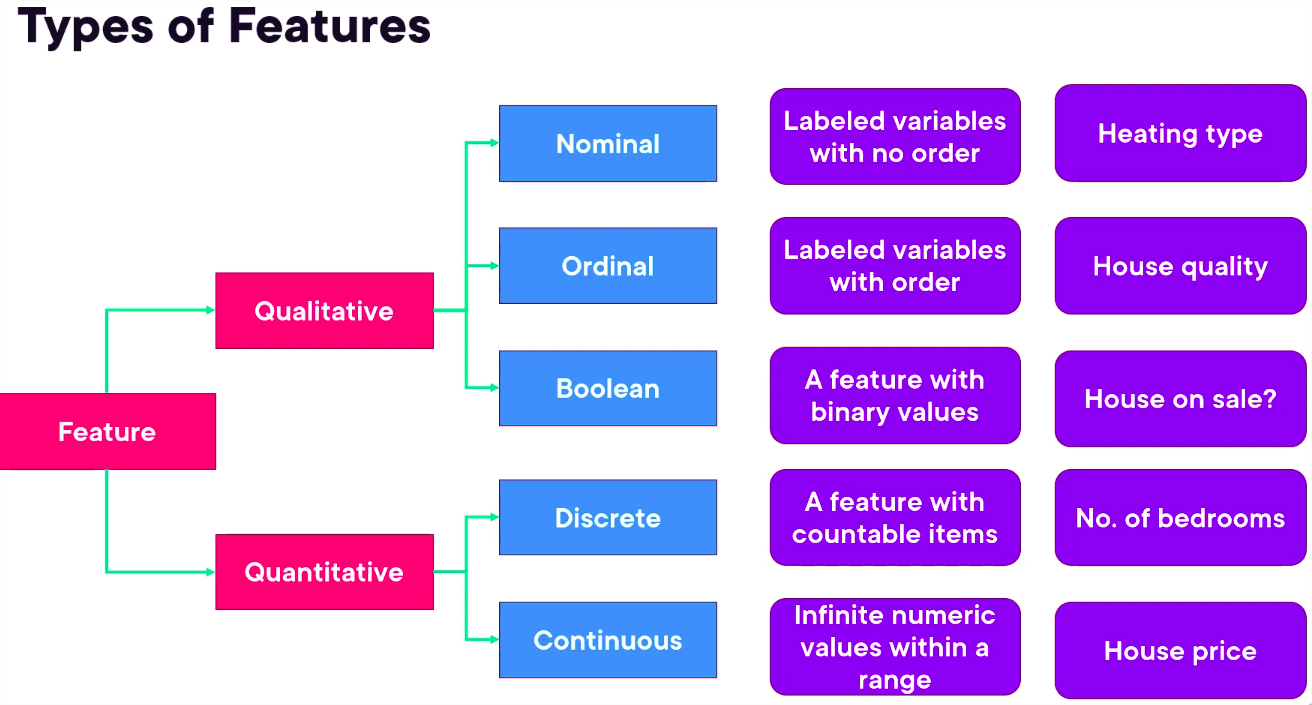 Types of Features

Feature

Qualitative

Quantitative

Nominal

Labeled variables with no order

Heating type

Ordinal

Labeled variables with order

House quality

Boolean

A feature with binary values

House on sale?

Discrete

A feature with countable items

No. of bedrooms

Continuous

Infinite numeric values within a range

House price